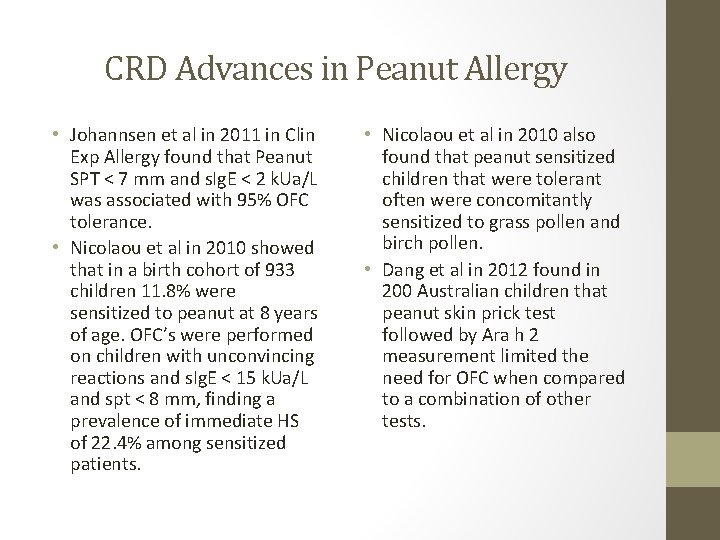 CRD Advances in Peanut Allergy

• Johannsen et al in 2011 in Clin Exp Allergy found that Peanut SPT < 7 mm and sIgE < 2 kUa/L was associated with 95% OFC tolerance.
• Nicolaou et al in 2010 showed that in a birth cohort of 933 children 11.8% were sensitized to peanut at 8 years of age. OFC's were performed on children with unconvincing reactions and sIgE < 15 kUa/L and spt < 8 mm, finding a prevalence of immediate HS of 22.4% among sensitized patients.

• Nicolaou et al in 2010 also found that peanut sensitized children that were tolerant often were concomitantly sensitized to grass pollen and birch pollen.
• Dang et al in 2012 found in 200 Australian children that peanut skin prick test followed by Ara h 2 measurement limited the need for OFC when compared to a combination of other tests.